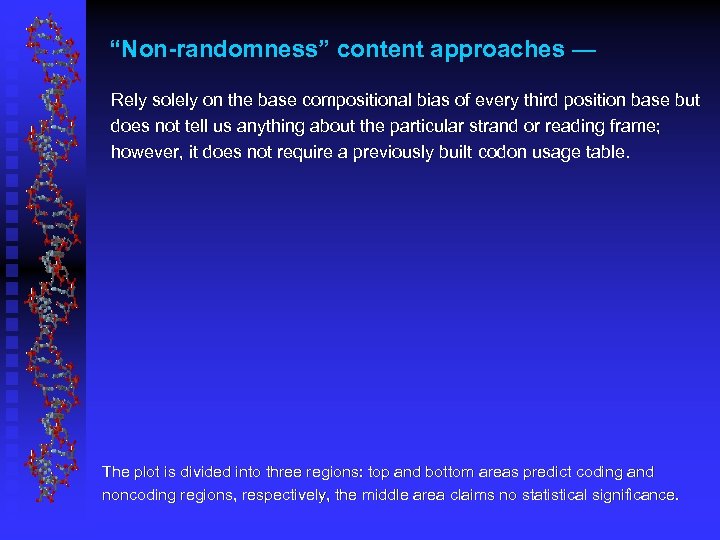 “Non-randomness” content approaches —

Rely solely on the base compositional bias of every third position base but does not tell us anything about the particular strand or reading frame; however, it does not require a previously built codon usage table.

The plot is divided into three regions: top and bottom areas predict coding and noncoding regions, respectively, the middle area claims no statistical significance.